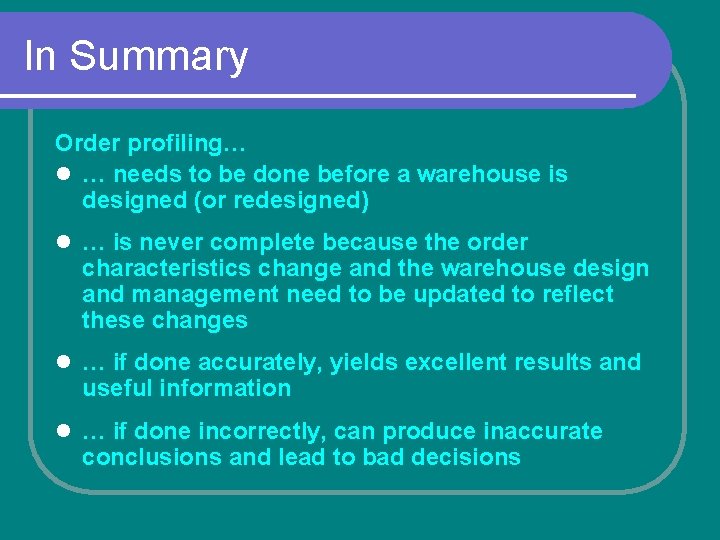 In Summary

Order profiling…

- … needs to be done before a warehouse is designed (or redesigned)
- … is never complete because the order characteristics change and the warehouse design and management need to be updated to reflect these changes
- … if done accurately, yields excellent results and useful information
- … if done incorrectly, can produce inaccurate conclusions and lead to bad decisions